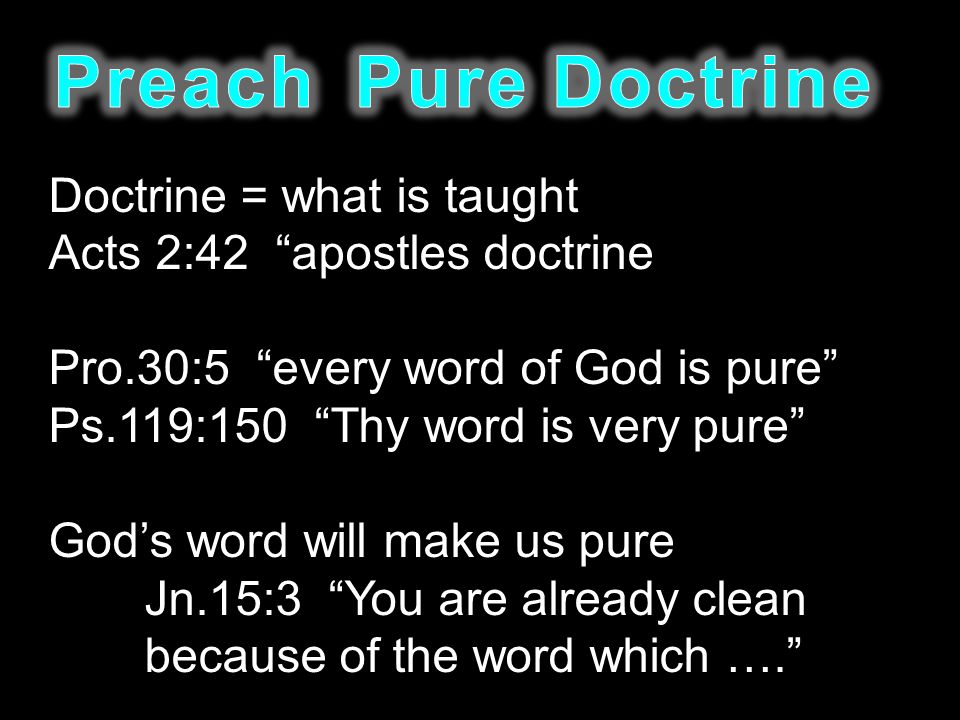 Preach Pure Doctrine

Doctrine = what is taught
Acts 2:42 “apostles doctrine

Pro.30:5 “every word of God is pure”
Ps.119:150 “Thy word is very pure”

God’s word will make us pure
Jn.15:3 “You are already clean because of the word which ….”